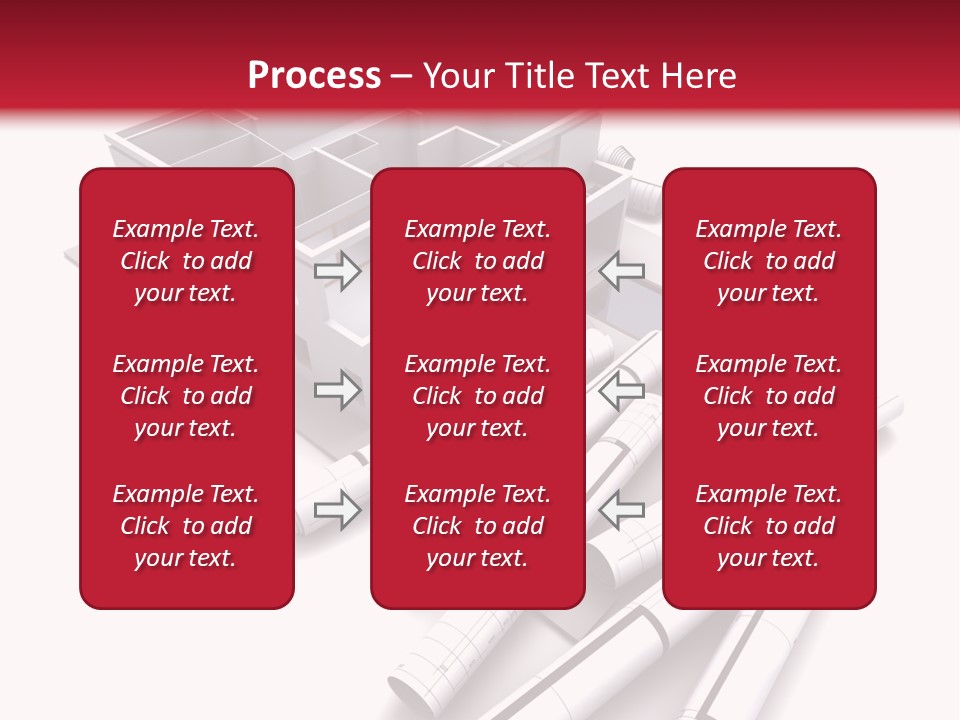 Process – Your Title Text Here

Example Text. Click to add your text.

Example Text. Click to add your text.

Example Text. Click to add your text.

Example Text. Click to add your text.

Example Text. Click to add your text.

Example Text. Click to add your text.

Example Text. Click to add your text.

Example Text. Click to add your text.

Example Text. Click to add your text.